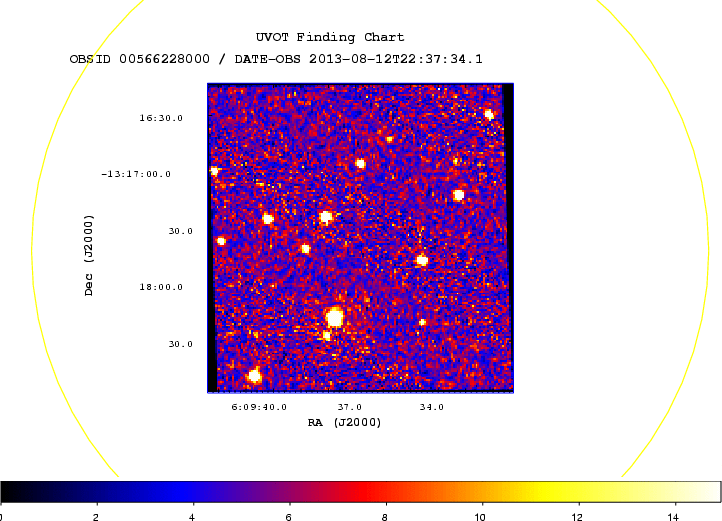 UVOT Finding Chart
OBSID 00566228000 / DATE-OBS 2013-08-12T22:37:34.1

16:30.0
-13:17:00.0
30.0
18:00.0
30.0
Dec (J2000)

6:09:40.0
37.0
34.0
RA (J2000)

0
2
4
6
8
10
12
14